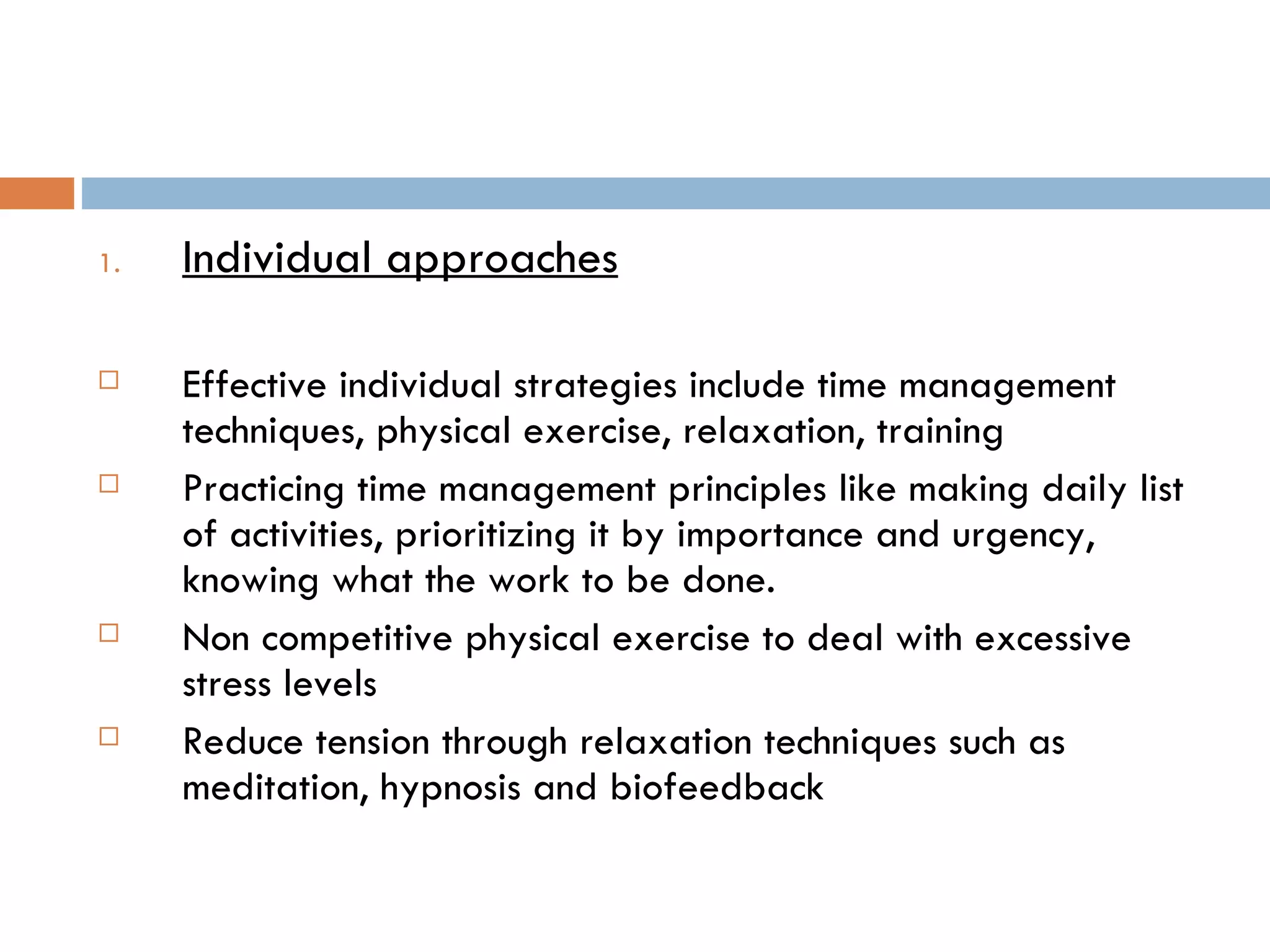 1. Individual approaches

□ Effective individual strategies include time management techniques, physical exercise, relaxation, training

□ Practicing time management principles like making daily list of activities, prioritizing it by importance and urgency, knowing what the work to be done.

□ Non competitive physical exercise to deal with excessive stress levels

□ Reduce tension through relaxation techniques such as meditation, hypnosis and biofeedback